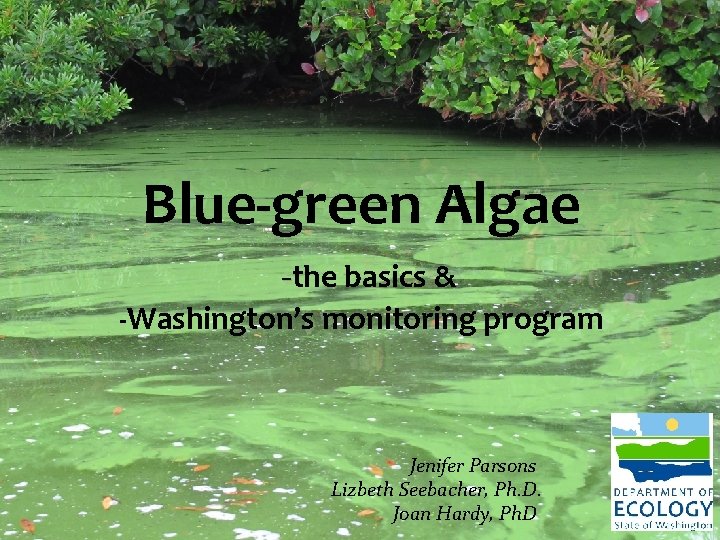 Blue-green Algae

-the basics &
-Washington's monitoring program

Jenifer Parsons
Lizbeth Seebacher, Ph.D.
Joan Hardy, PhD

DEPARTMENT OF
ECOLOGY
State of Washington